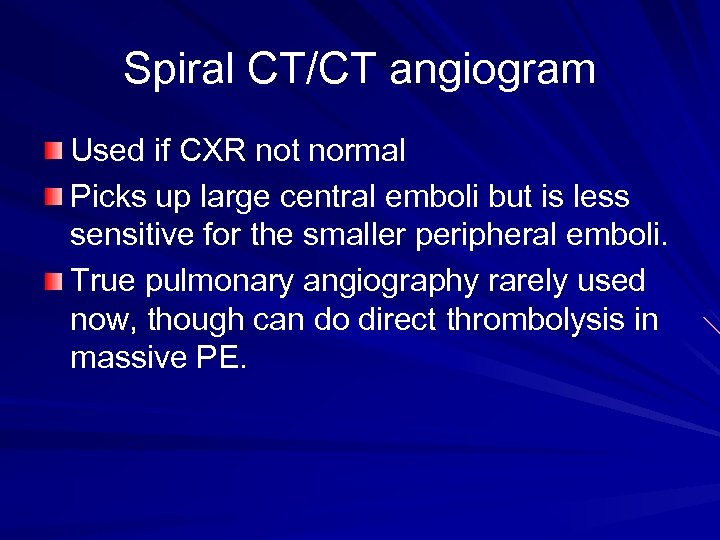 Spiral CT/CT angiogram

Used if CXR not normal

Picks up large central emboli but is less sensitive for the smaller peripheral emboli.

True pulmonary angiography rarely used now, though can do direct thrombolysis in massive PE.